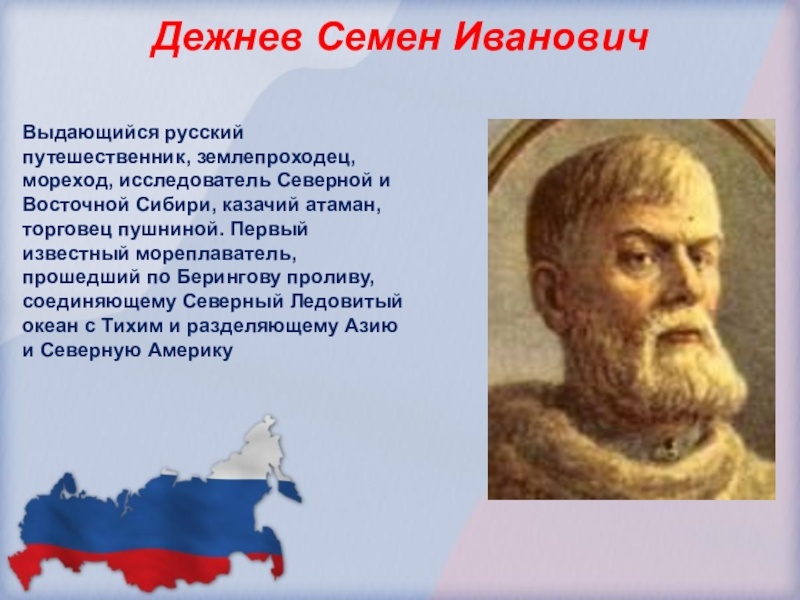 Дежнев Семен Иванович

Выдающийся русский путешественник, землепроходец, мореход, исследователь Северной и Восточной Сибири, казачий атаман, торговец пушниной. Первый известный мореплаватель, прошедший по Берингову проливу, соединяющему Северный Ледовитый океан с Тихим и разделяющему Азию и Северную Америку